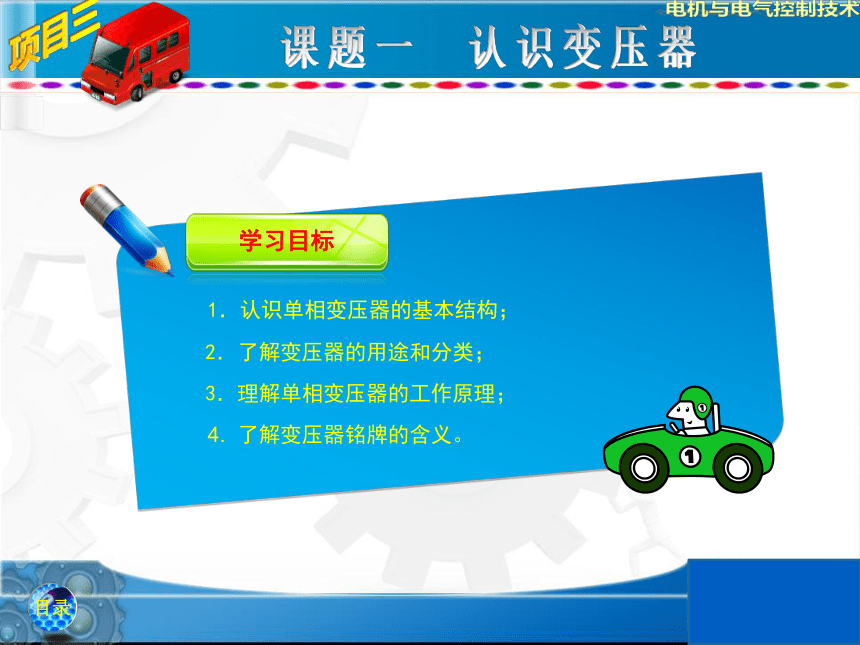 项目三

电机与电气控制技术

课题一　认识变压器

学习目标

1. 认识单相变压器的基本结构；

2. 了解变压器的用途和分类；

3. 理解单相变压器的工作原理；

4. 了解变压器铭牌的含义。

1

目录